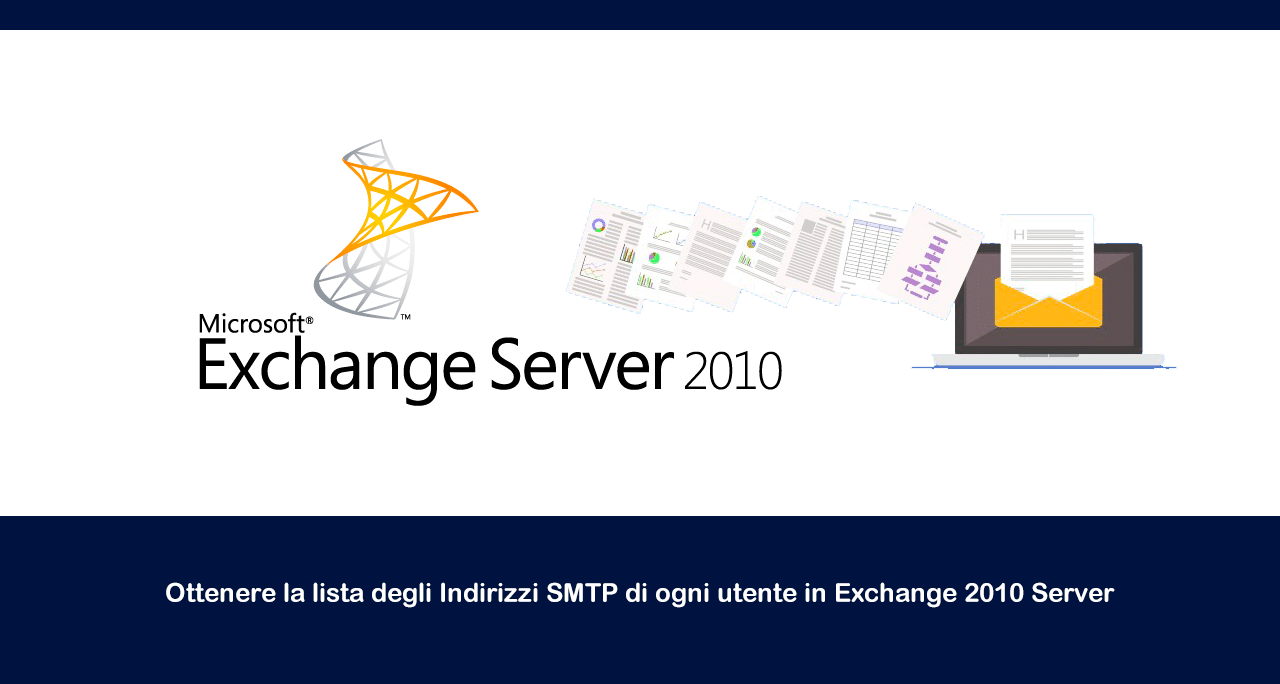 Microsoft®
Exchange Server 2010

Ottenere la lista degli Indirizzi SMTP di ogni utente in Exchange 2010 Server